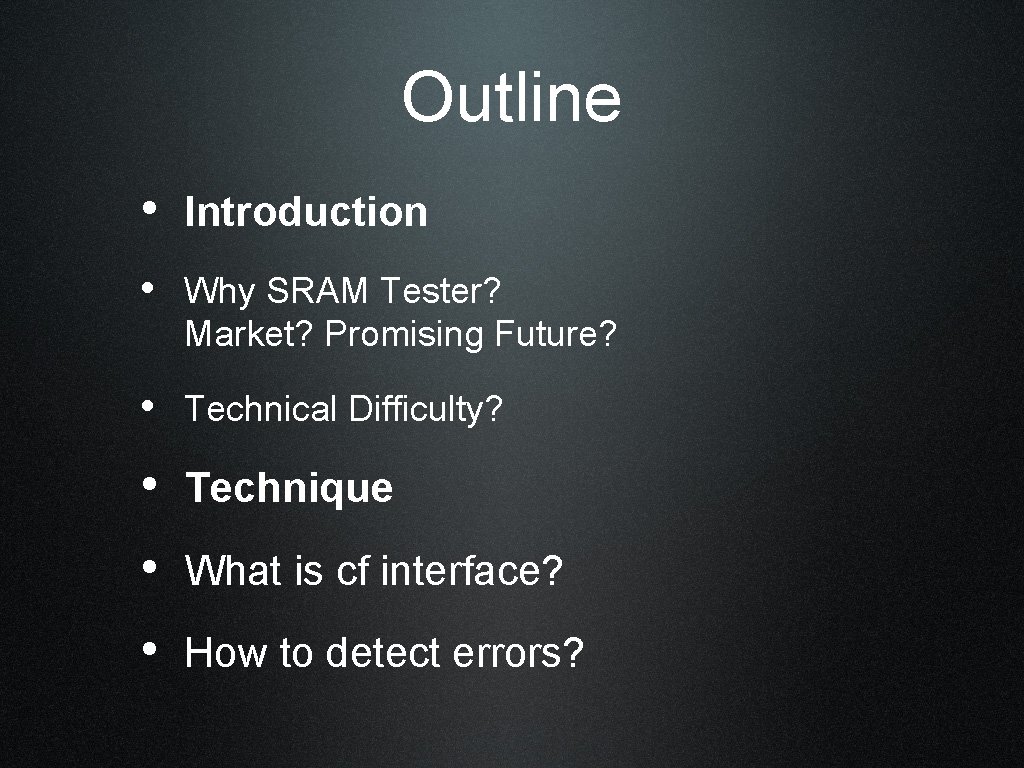 Outline

• Introduction

• Why SRAM Tester? Market? Promising Future?

• Technical Difficulty?

• Technique

• What is cf interface?

• How to detect errors?